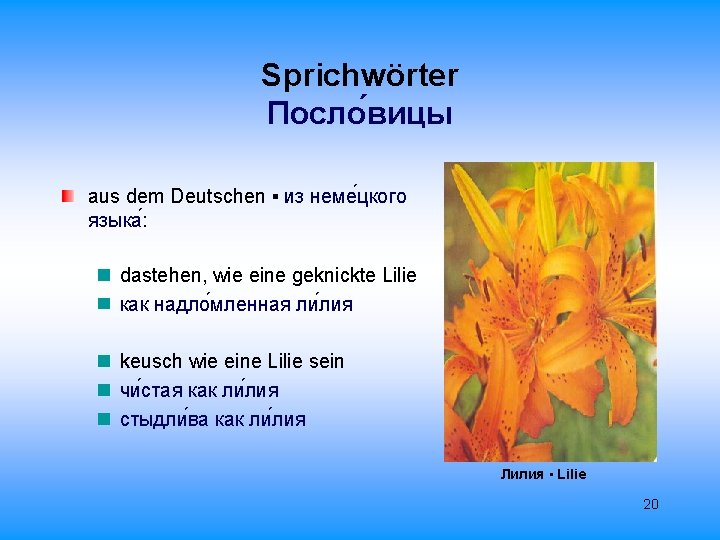 Sprichwörter
Посло́вицы

• aus dem Deutschen ▪ из неме́цкого языка́:

• dastehen, wie eine geknickte Lilie
• как надло́мленная ли́лия

• keusch wie eine Lilie sein
• чи́стая как ли́лия
• стыдли́ва как ли́лия

Лилия ▪ Lilie

20